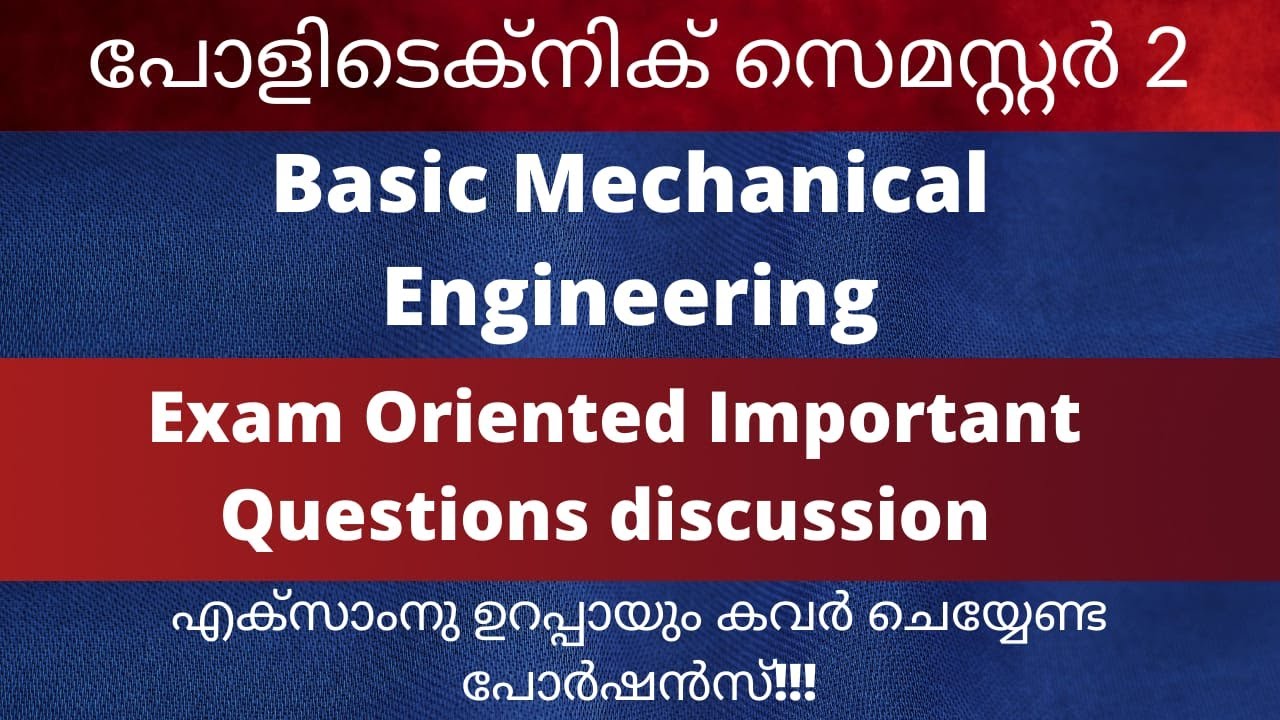 പോളിടെക്നിക് സെമസ്റ്റർ 2

Basic Mechanical Engineering

Exam Oriented Important Questions discussion

എക്സാംനു ഉറപ്പായും കവർ ചെയ്യേണ്ട പോർഷൻസ്!!!